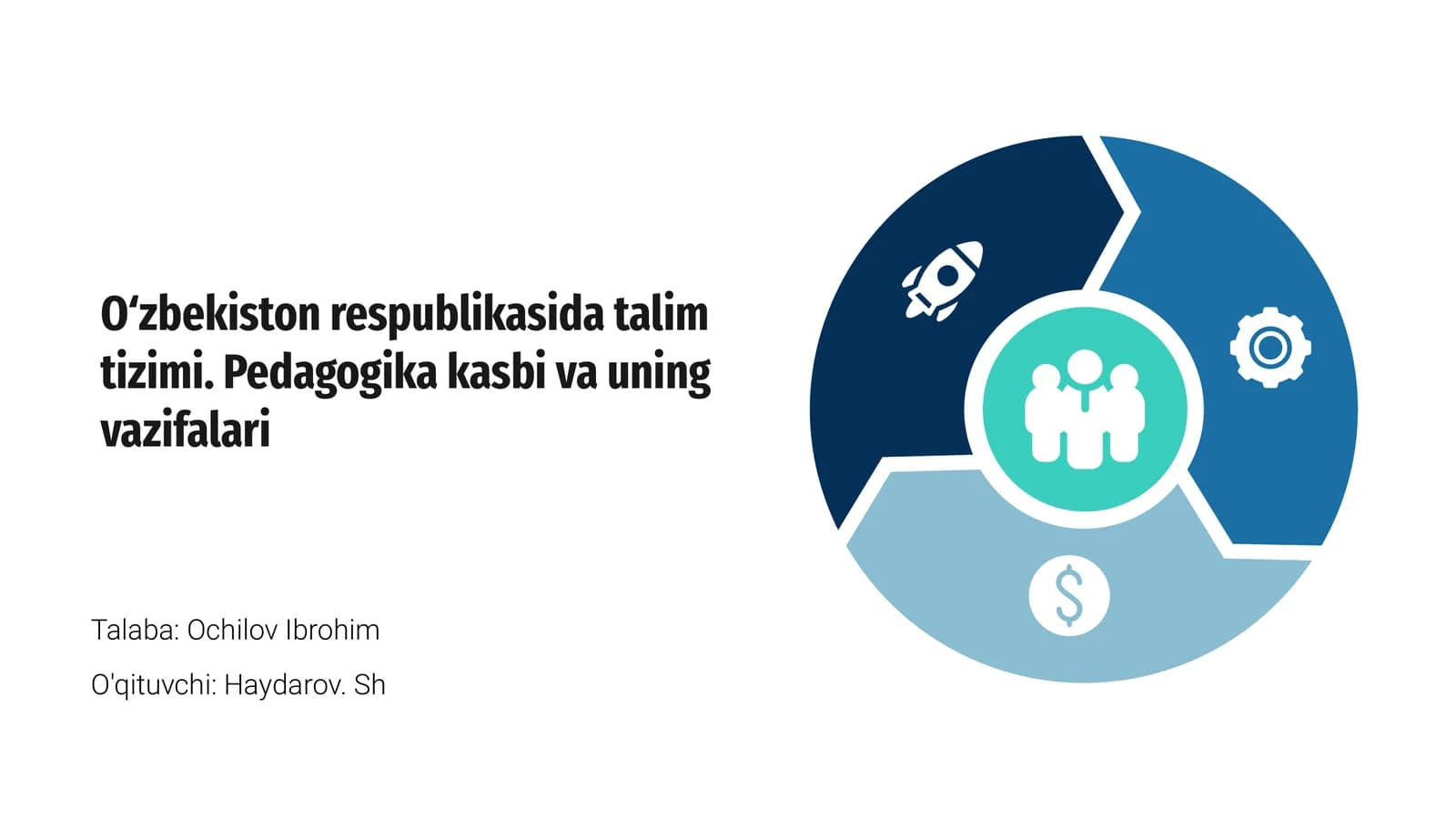 O‘zbekiston respublikasida talim tizimi. Pedagogika kasbi va uning vazifalari

Talaba: Ochilov Ibrohim

O'qituvchi: Haydarov. Sh